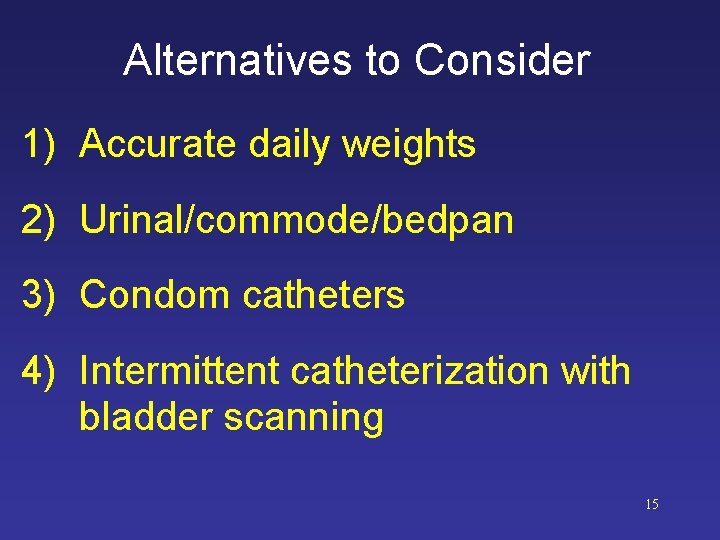 Alternatives to Consider

1) Accurate daily weights

2) Urinal/commode/bedpan

3) Condom catheters

4) Intermittent catheterization with bladder scanning

15